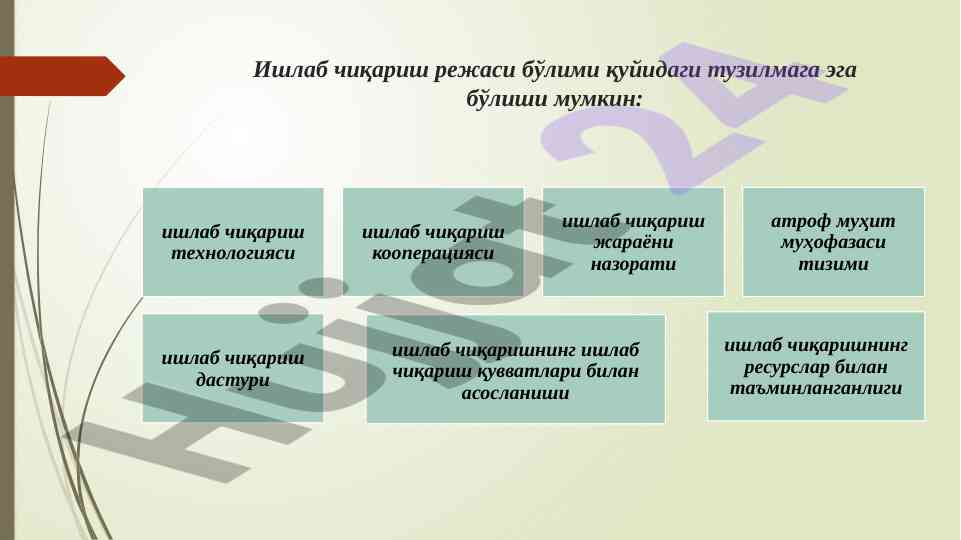 Ишлаб чиқариш режаси бўлими қуйидаги тузилмага эга бўлиши мумкин:

ишлаб чиқариш технологияси

ишлаб чиқариш кооперацияси

ишлаб чиқариш жараёни назорати

атроф муҳит муҳофазаси тизими

ишлаб чиқариш дастури

ишлаб чиқаришнинг ишлаб чиқариш қувватлари билан асосланиши

ишлаб чиқаришнинг ресурслар билан таъминланганлиги

Hujjat 24